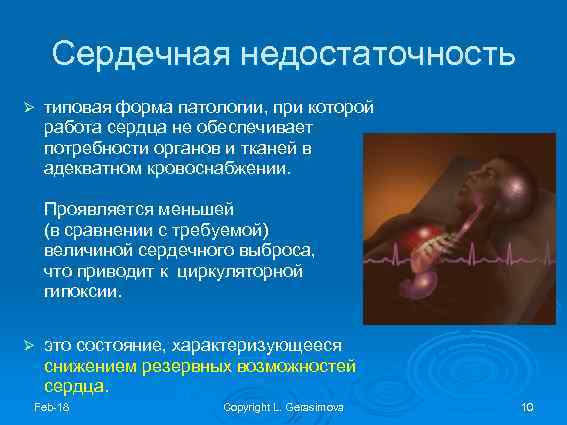 Сердечная недостаточность

➢ типовая форма патологии, при которой работа сердца не обеспечивает потребности органов и тканей в адекватном кровоснабжении.

Проявляется меньшей (в сравнении с требуемой) величиной сердечного выброса, что приводит к циркуляторной гипоксии.

➢ это состояние, характеризующееся снижением резервных возможностей сердца.

Feb-18
Copyright L. Gerasimova
10